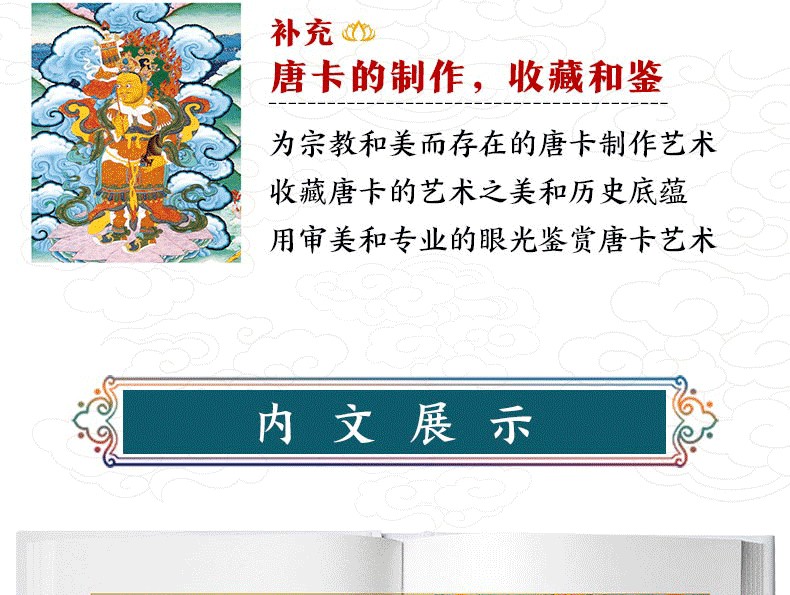 补充

唐卡的制作，收藏和鉴

为宗教和美而存在的唐卡制作艺术
收藏唐卡的艺术之美和历史底蕴
用审美和专业的眼光鉴赏唐卡艺术

内 文 展 示